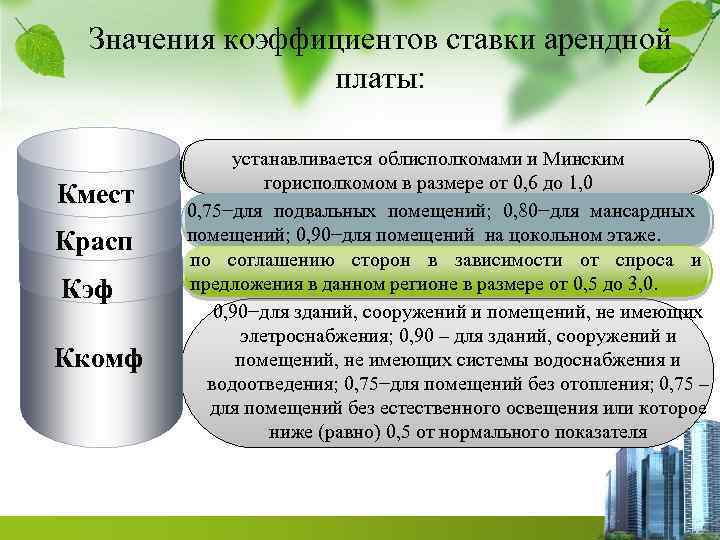 Значения коэффициентов ставки арендной платы:

Кмест

Красп

Кэф

Ккомф

устанавливается облисполкомами и Минским горисполкомом в размере от 0,6 до 1,0

0,75−для подвальных помещений; 0,80−для мансардных помещений; 0,90−для помещений на цокольном этаже.

по соглашению сторон в зависимости от спроса и предложения в данном регионе в размере от 0,5 до 3,0.

0,90−для зданий, сооружений и помещений, не имеющих элетроснабжения; 0,90 – для зданий, сооружений и помещений, не имеющих системы водоснабжения и водоотведения; 0,75−для помещений без отопления; 0,75 – для помещений без естественного освещения или которое ниже (равно) 0,5 от нормального показателя